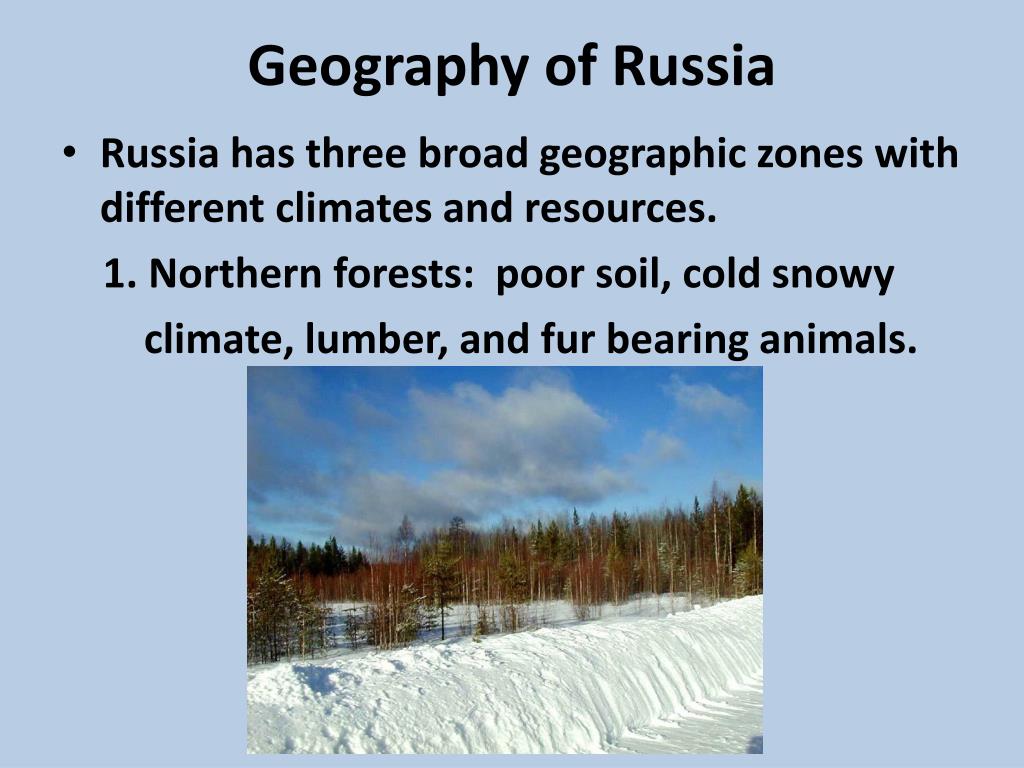 Geography of Russia

• Russia has three broad geographic zones with different climates and resources.

1. Northern forests: poor soil, cold snowy climate, lumber, and fur bearing animals.